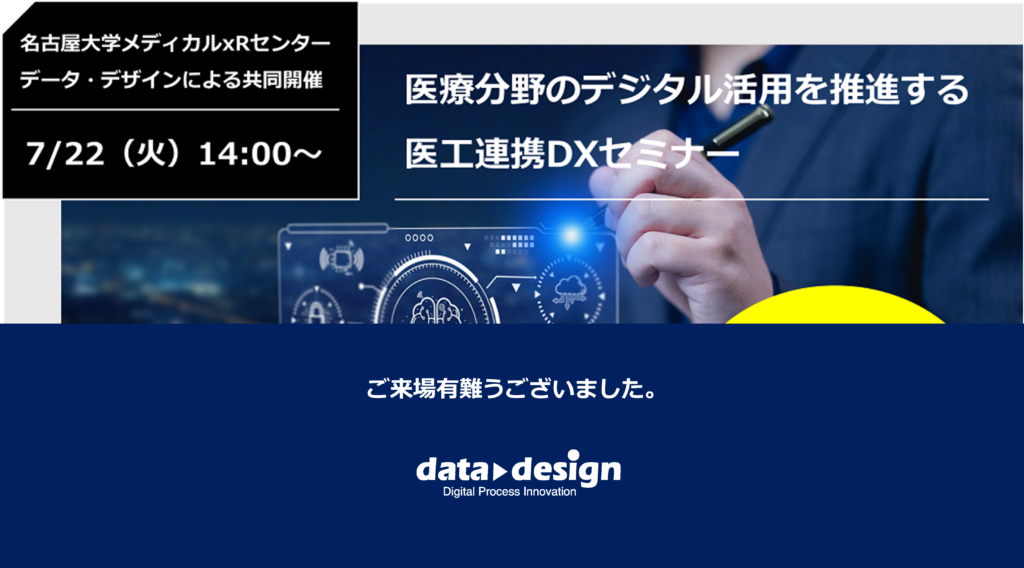 名古屋大学メディカルxRセンター
データ・デザインによる共同開催

7/22（火）14:00～

医療分野のデジタル活用を推進する
医工連携DXセミナー

ご来場有難うございました。

data design
Digital Process Innovation